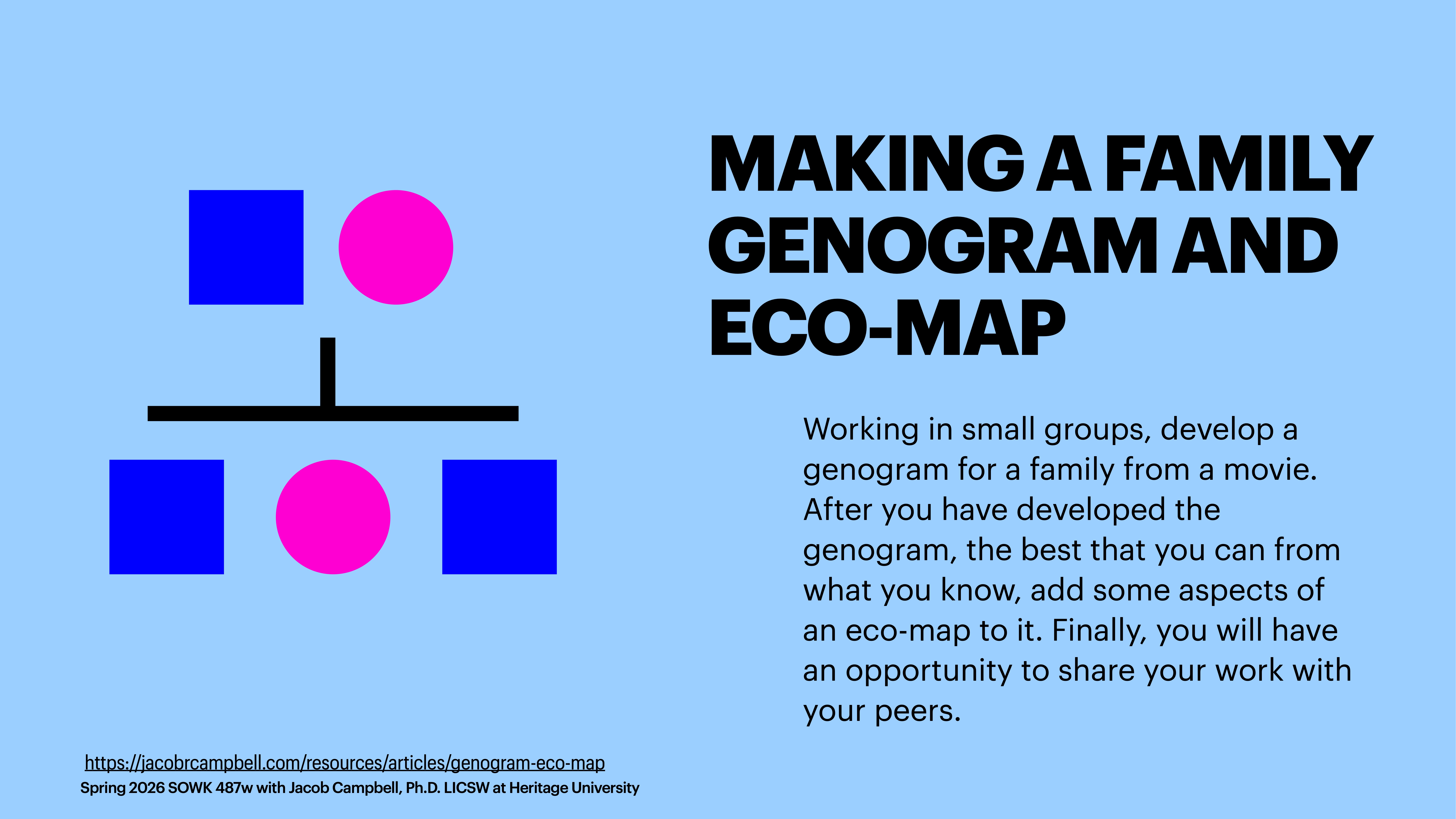 MAKING A FAMILY GENOGRAM AND ECO-MAP

Working in small groups, develop a genogram for a family from a movie. After you have developed the genogram, the best that you can from what you know, add some aspects of an eco-map to it. Finally, you will have an opportunity to share your work with your peers.

https://jacobrcampbell.com/resources/articles/genogram-eco-map
Spring 2026 SOWK 487w with Jacob Campbell, Ph.D. LICSW at Heritage University